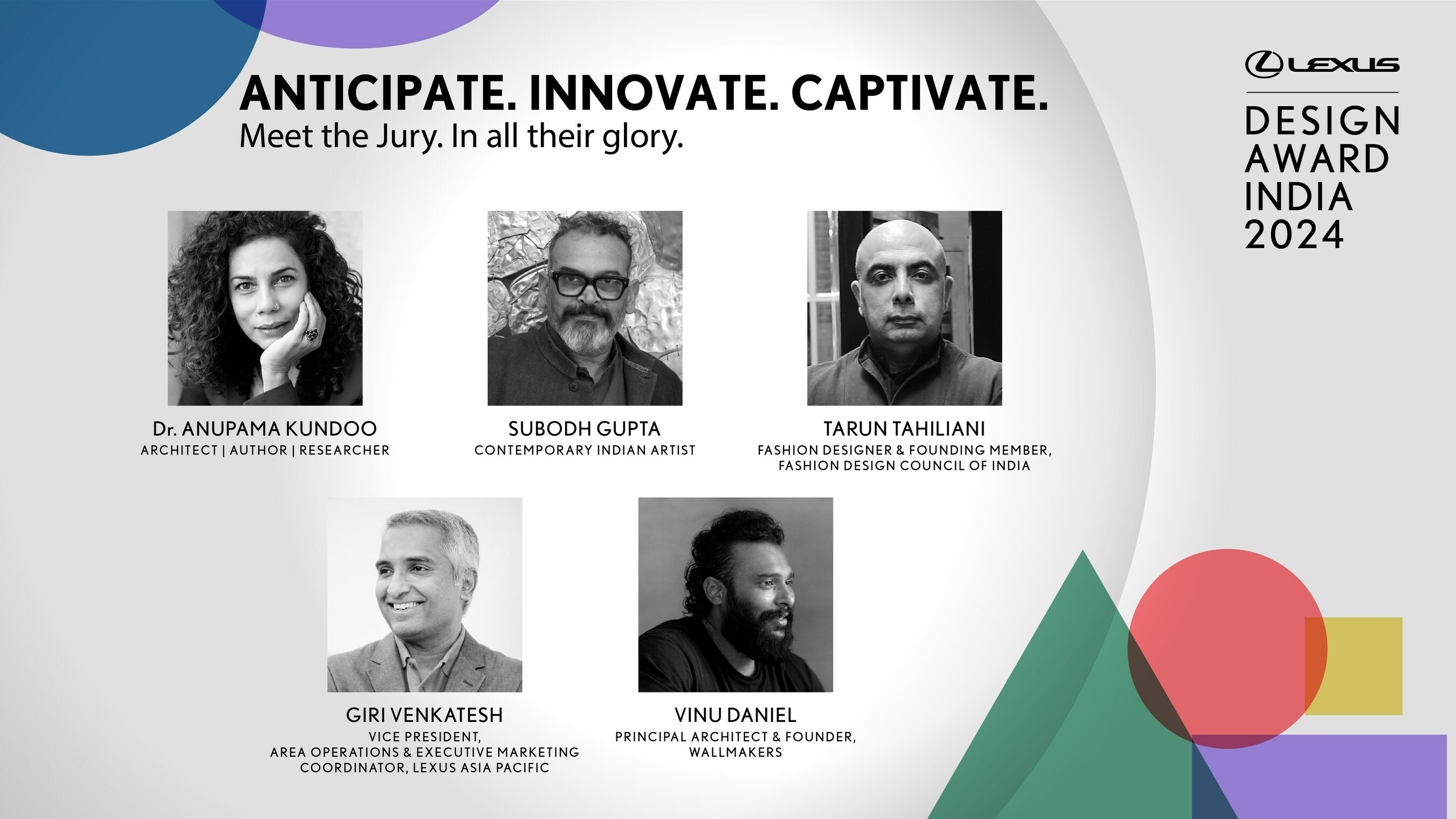 ANTICIPATE. INNOVATE. CAPTIVATE.
Meet the Jury. In all their glory.

LEXUS
DESIGN AWARD INDIA 2024

Dr. ANUPAMA KUNDOO
ARCHITECT | AUTHOR | RESEARCHER

SUBODH GUPTA
CONTEMPORARY INDIAN ARTIST

TARUN TAHILIANI
FASHION DESIGNER & FOUNDING MEMBER, FASHION DESIGN COUNCIL OF INDIA

GIRI VENKATESH
VICE PRESIDENT, AREA OPERATIONS & EXECUTIVE MARKETING COORDINATOR, LEXUS ASIA PACIFIC

VINU DANIEL
PRINCIPAL ARCHITECT & FOUNDER, WALLMAKERS